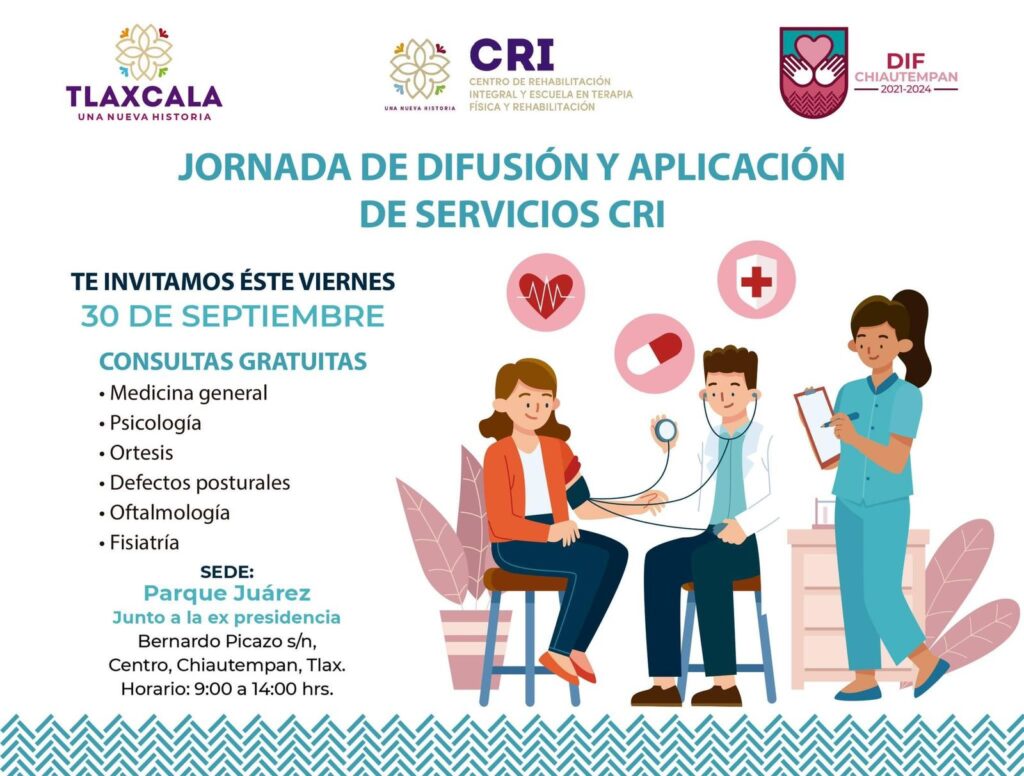 TLAXCALA
UNA NUEVA HISTORIA

UNA NUEVA HISTORIA
CRI
CENTRO DE REHABILITACIÓN INTEGRAL Y ESCUELA EN TERAPIA FÍSICA Y REHABILITACIÓN

DIF
CHIAUTEMPAN
2021-2024

JORNADA DE DIFUSIÓN Y APLICACIÓN DE SERVICIOS CRI

TE INVITAMOS ÉSTE VIERNES
30 DE SEPTIEMBRE

CONSULTAS GRATUITAS
• Medicina general
• Psicología
• Ortesis
• Defectos posturales
• Oftalmología
• Fisiatría

SEDE:
Parque Juárez
Junto a la ex presidencia
Bernardo Picazo s/n,
Centro, Chiautempan, Tlax.
Horario: 9:00 a 14:00 hrs.